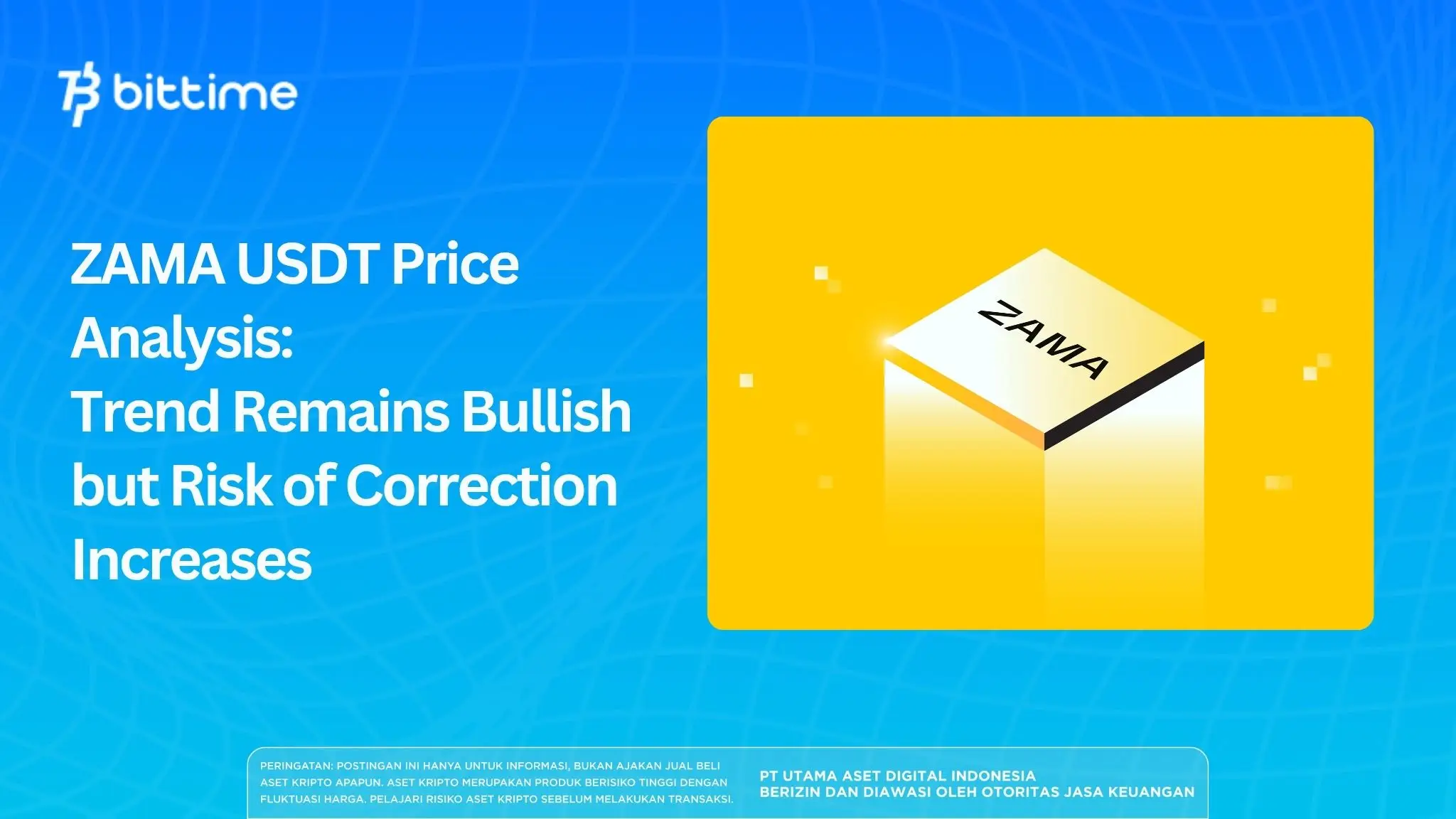 bittime

ZAMA USDT Price Analysis:
Trend Remains Bullish but Risk of Correction Increases

ZAMA

PERINGATAN: POSTINGAN INI HANYA UNTUK INFORMASI, BUKAN AJAKAN JUAL BELI ASET KRIPTO APAPUN. ASET KRIPTO MERUPAKAN PRODUK BERISIKO TINGGI DENGAN FLUKTUASI HARGA. PELAJARI RISIKO ASET KRIPTO SEBELUM MELAKUKAN TRANSAKSI.

PT UTAMA ASET DIGITAL INDONESIA
BERIZIN DAN DIAWASI OLEH OTORITAS JASA KEUANGAN